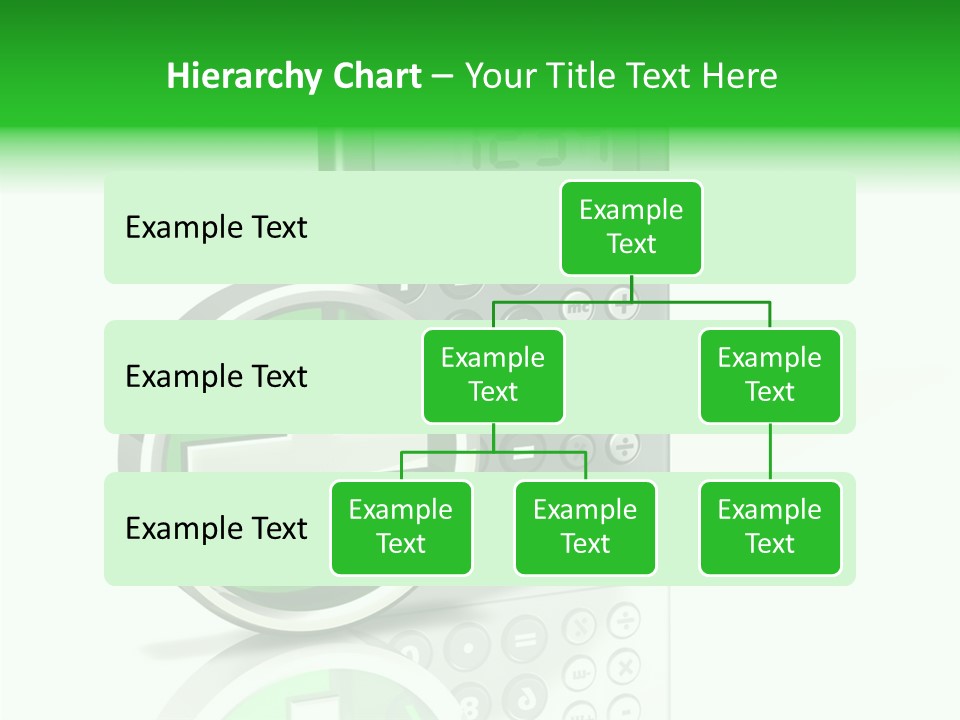 Hierarchy Chart – Your Title Text Here

Example Text

Example Text

Example Text

Example Text

Example Text

Example Text

Example Text

Example Text

Example Text